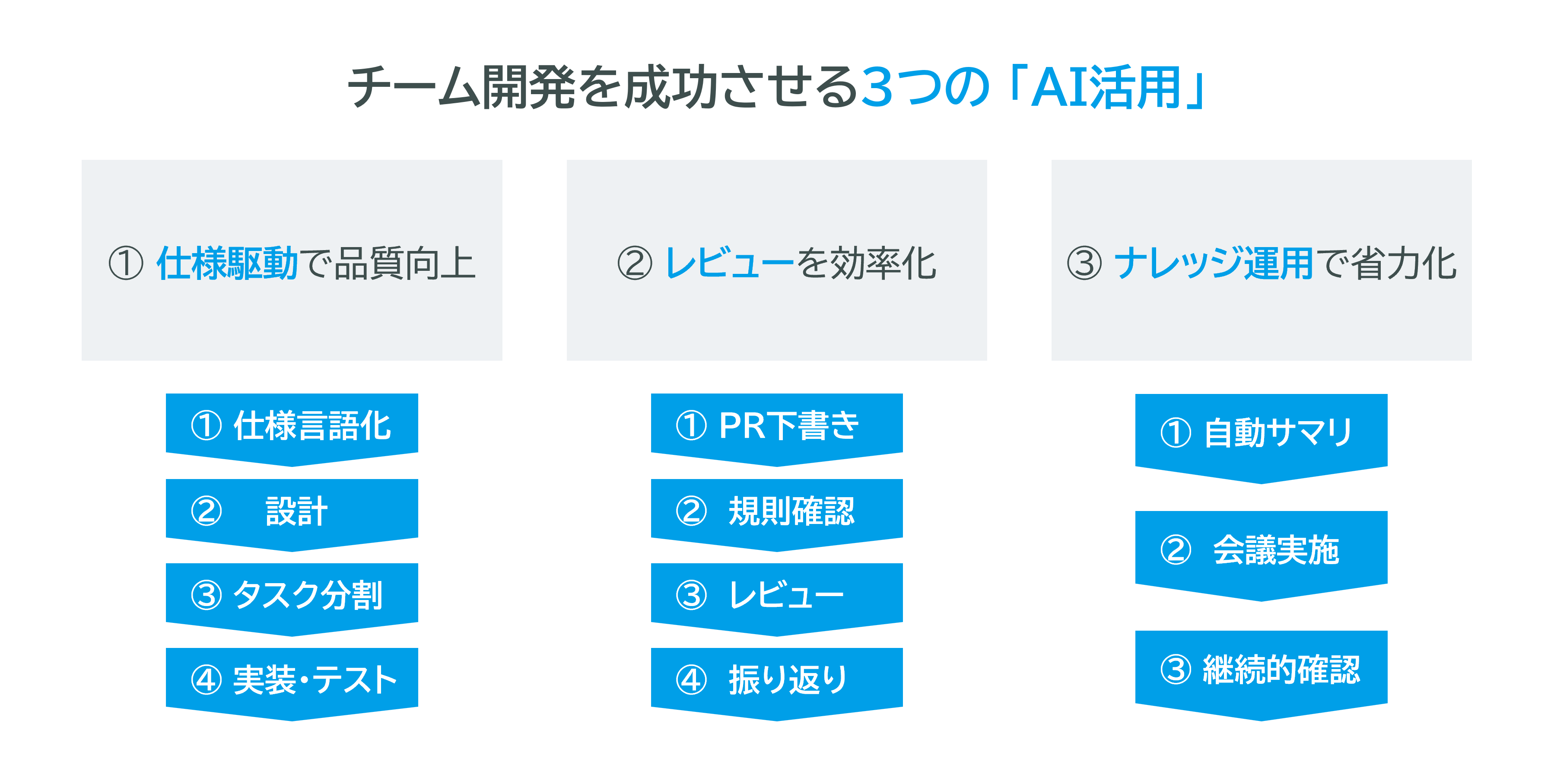 チーム開発を成功させる3つの「AI活用」

① 仕様駆動で品質向上

① 仕様言語化

② 設計

③ タスク分割

④ 実装・テスト

② レビューを効率化

① PR下書き

② 規則確認

③ レビュー

④ 振り返り

③ ナレッジ運用で省力化

① 自動サマリ

② 会議実施

③ 継続的確認